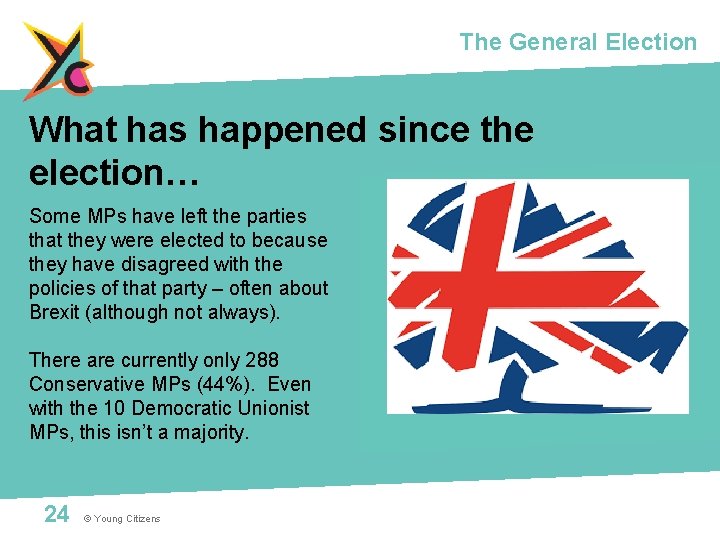 The General Election

What has happened since the election…

Some MPs have left the parties that they were elected to because they have disagreed with the policies of that party – often about Brexit (although not always).

There are currently only 288 Conservative MPs (44%). Even with the 10 Democratic Unionist MPs, this isn't a majority.

24 © Young Citizens